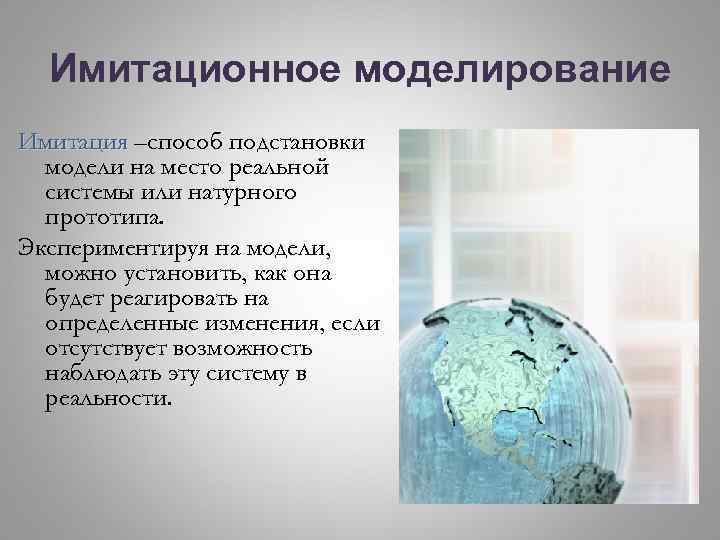 Имитационное моделирование

Имитация –способ подстановки модели на место реальной системы или натурного прототипа.

Экспериментируя на модели, можно установить, как она будет реагировать на определенные изменения, если отсутствует возможность наблюдать эту систему в реальности.